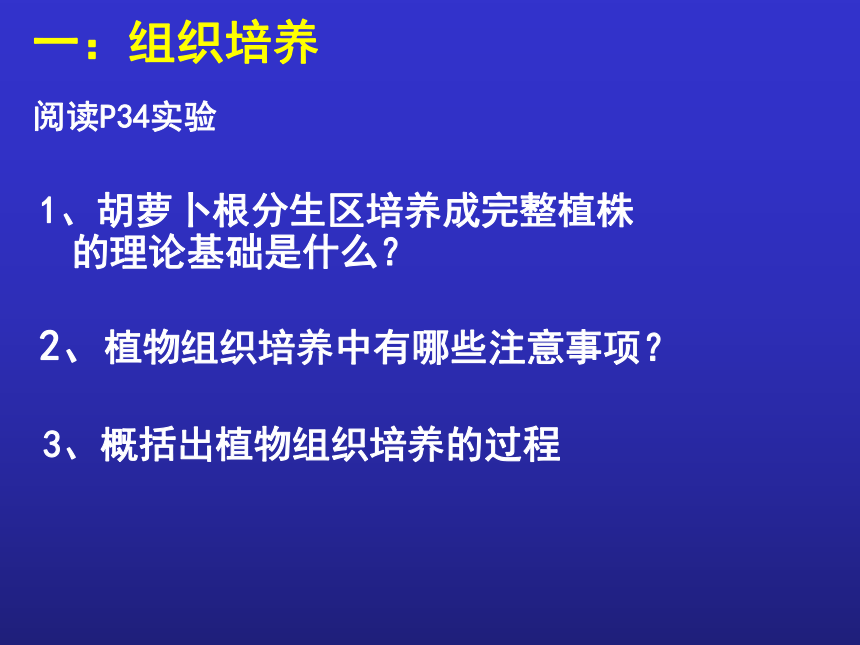 一：组织培养

阅读P34实验

1、胡萝卜根分生区培养成完整植株的理论基础是什么？

2、植物组织培养中有哪些注意事项？

3、概括出植物组织培养的过程